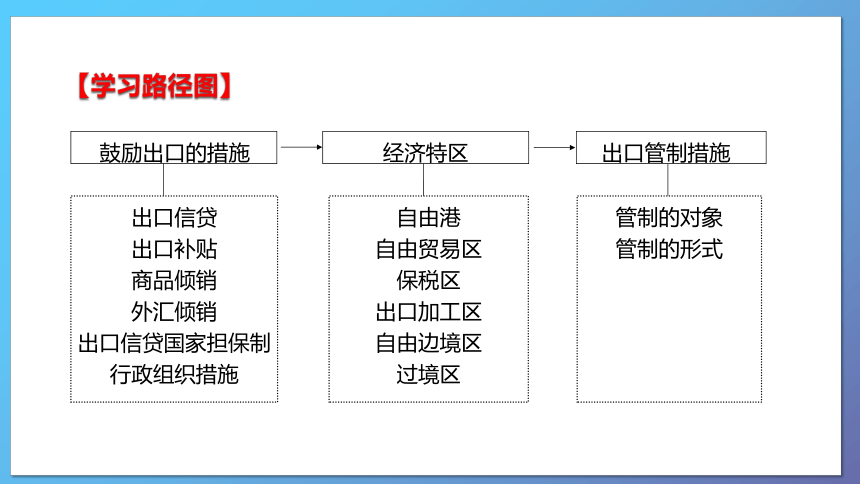 【学习路径图】

鼓励出口的措施

出口信贷
出口补贴
商品倾销
外汇倾销
出口信贷国家担保制
行政组织措施

经济特区

自由港
自由贸易区
保税区
出口加工区
自由边境区
过境区

出口管制措施

管制的对象
管制的形式